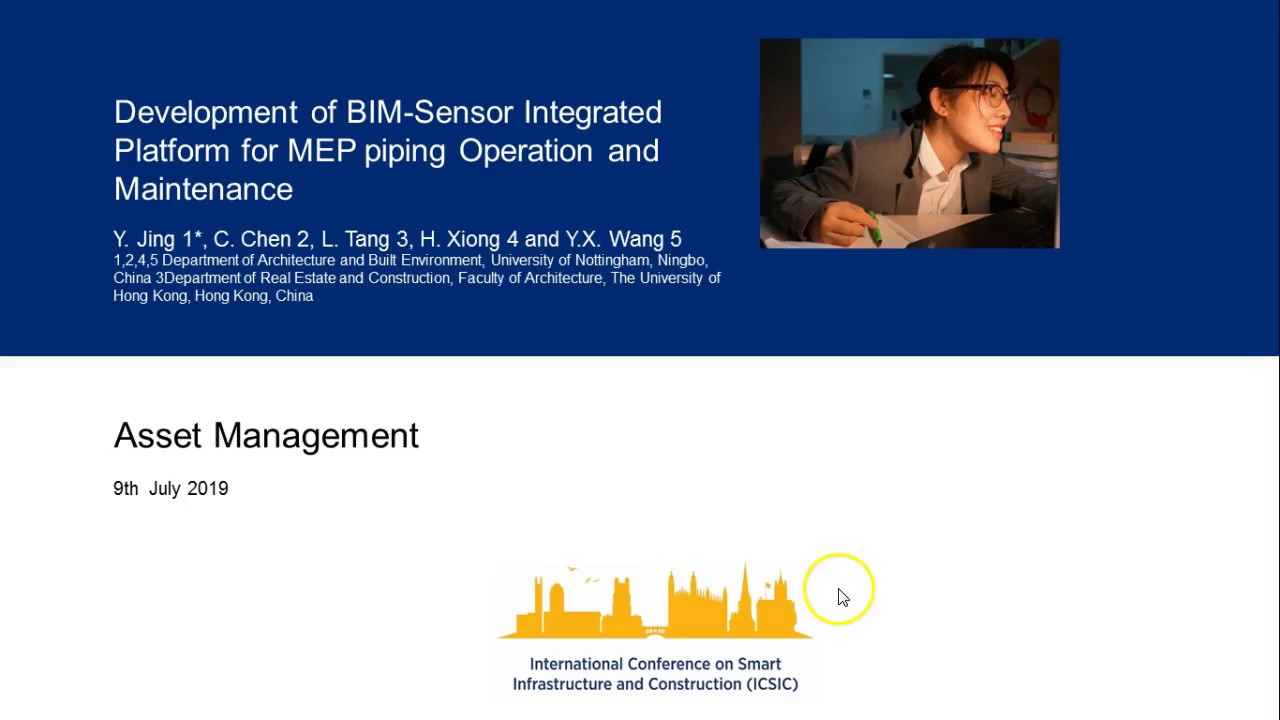 Development of BIM-Sensor Integrated Platform for MEP piping Operation and Maintenance

Y. Jing 1*, C. Chen 2, L. Tang 3, H. Xiong 4 and Y.X. Wang 5
1,2,4,5 Department of Architecture and Built Environment, University of Nottingham, Ningbo, China 3Department of Real Estate and Construction, Faculty of Architecture, The University of Hong Kong, Hong Kong, China

Asset Management

9th July 2019

International Conference on Smart Infrastructure and Construction (ICSIC)